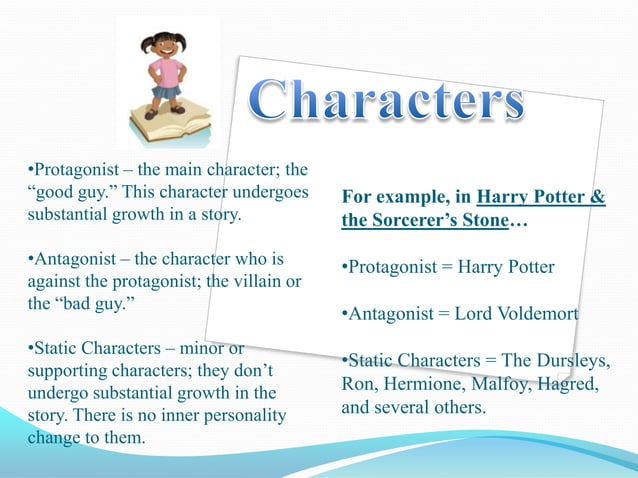 Characters

•Protagonist – the main character; the “good guy.” This character undergoes substantial growth in a story.

•Antagonist – the character who is against the protagonist; the villain or the “bad guy.”

•Static Characters – minor or supporting characters; they don’t undergo substantial growth in the story. There is no inner personality change to them.

For example, in Harry Potter & the Sorcerer’s Stone…

•Protagonist = Harry Potter

•Antagonist = Lord Voldemort

•Static Characters = The Dursleys, Ron, Hermione, Malfoy, Hagred, and several others.